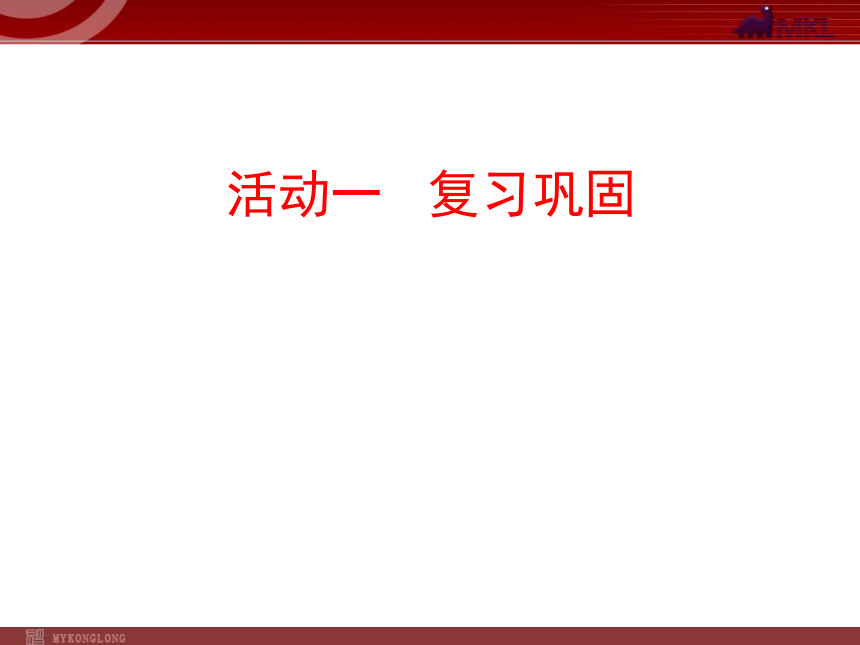 MKL

活动一　复习巩固

MYKONGLONG